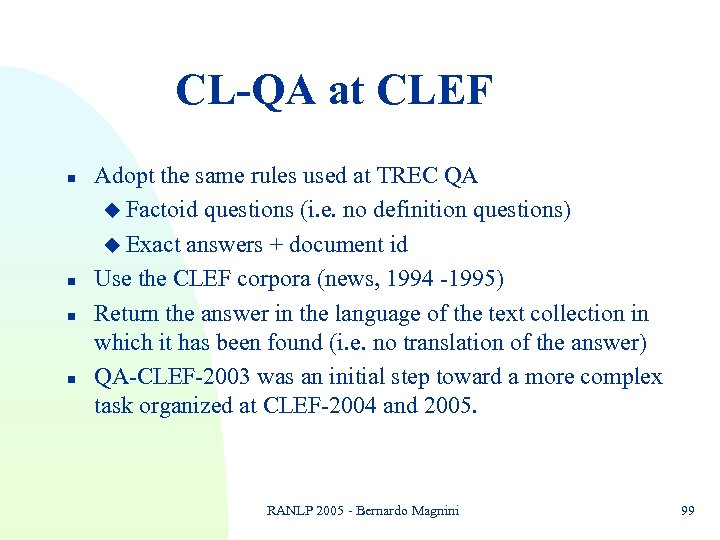 CL-QA at CLEF

- Adopt the same rules used at TREC QA
  - Factoid questions (i.e. no definition questions)
  - Exact answers + document id
- Use the CLEF corpora (news, 1994 -1995)
- Return the answer in the language of the text collection in which it has been found (i.e. no translation of the answer)
- QA-CLEF-2003 was an initial step toward a more complex task organized at CLEF-2004 and 2005.

RANLP 2005 - Bernardo Magnini

99